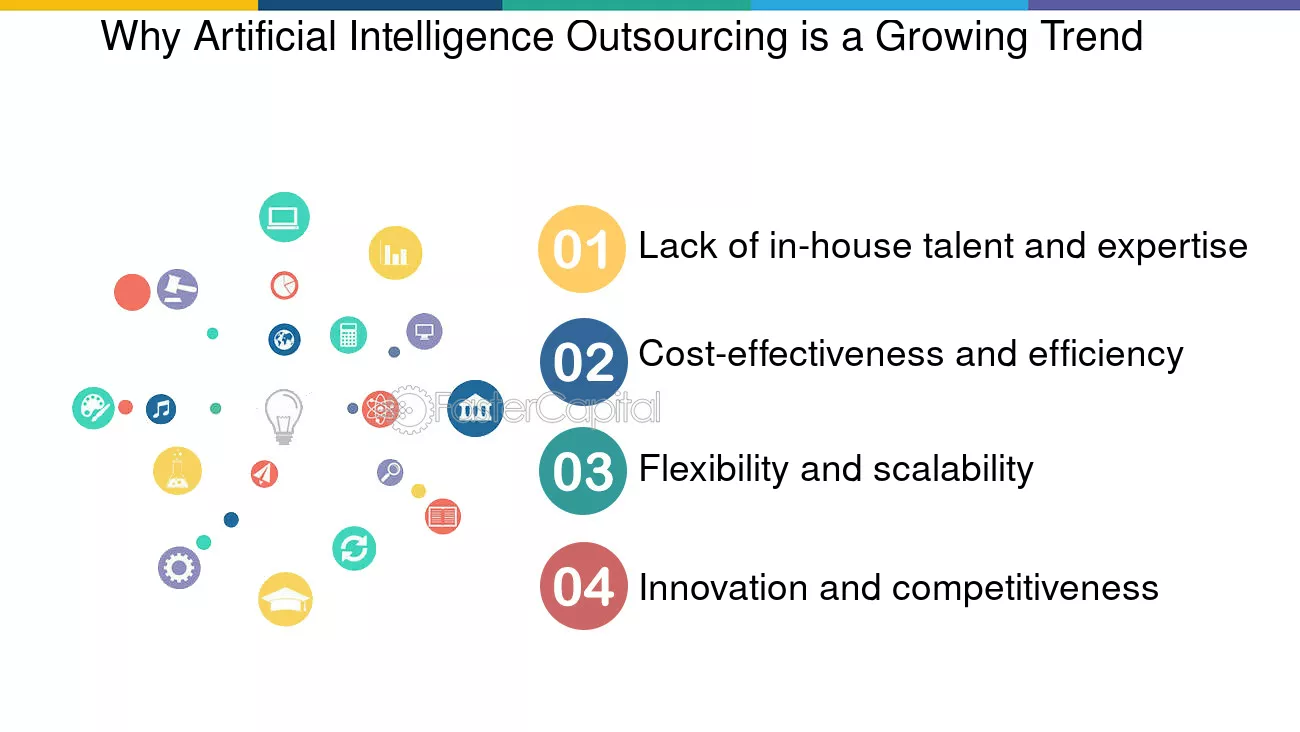 Why Artificial Intelligence Outsourcing is a Growing Trend

01 Lack of in-house talent and expertise

02 Cost-effectiveness and efficiency

03 Flexibility and scalability

04 Innovation and competitiveness

FasterCapital